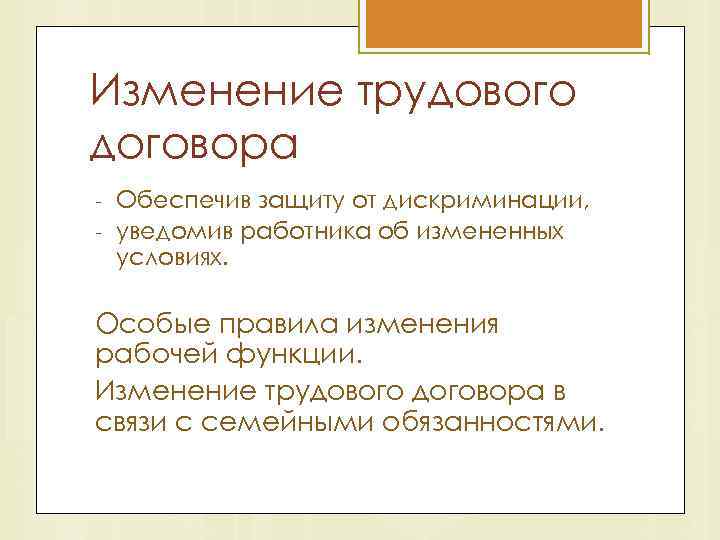 Изменение трудового договора

- Обеспечив защиту от дискриминации,
- уведомив работника об измененных условиях.

Особые правила изменения рабочей функции.

Изменение трудового договора в связи с семейными обязанностями.